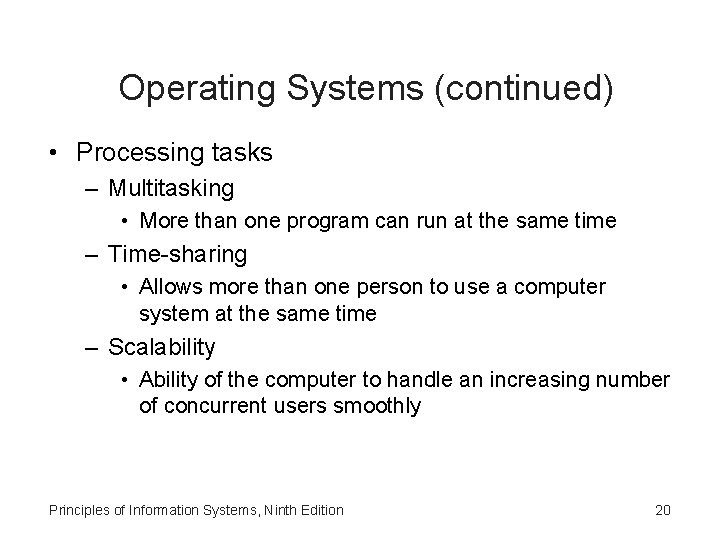 Operating Systems (continued)

• Processing tasks
– Multitasking
• More than one program can run at the same time
– Time-sharing
• Allows more than one person to use a computer system at the same time
– Scalability
• Ability of the computer to handle an increasing number of concurrent users smoothly

Principles of Information Systems, Ninth Edition

20